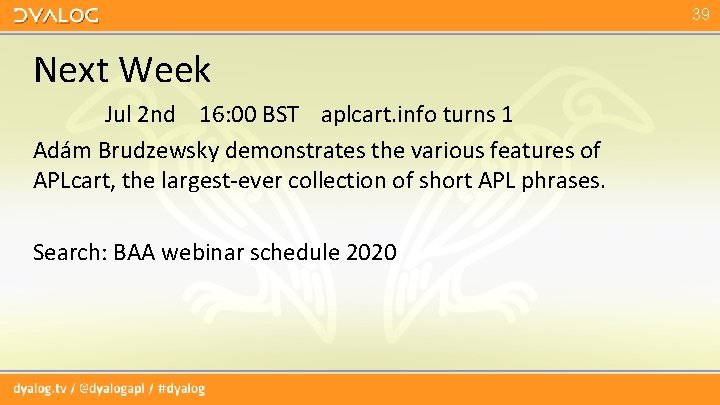 DYALOG

39

Next Week

Jul 2nd 16:00 BST aplcart.info turns 1

Adám Brudzewsky demonstrates the various features of APLcart, the largest-ever collection of short APL phrases.

Search: BAA webinar schedule 2020

dyalog.tv / @dyalogapl / #dyalog